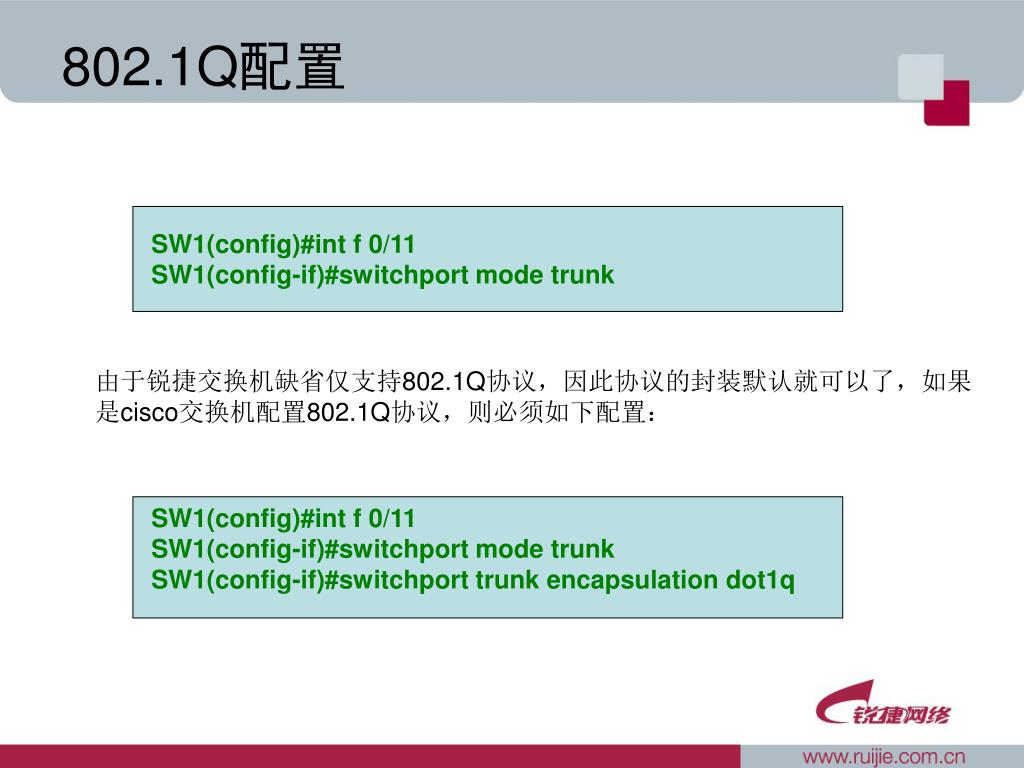 802.1Q配置

SW1(config)#int f 0/11
SW1(config-if)#switchport mode trunk

由于锐捷交换机缺省仅支持802.1Q协议，因此协议的封装默认就可以了，如果是cisco交换机配置802.1Q协议，则必须如下配置：

SW1(config)#int f 0/11
SW1(config-if)#switchport mode trunk
SW1(config-if)#switchport trunk encapsulation dot1q

锐捷网络

www.ruijie.com.cn